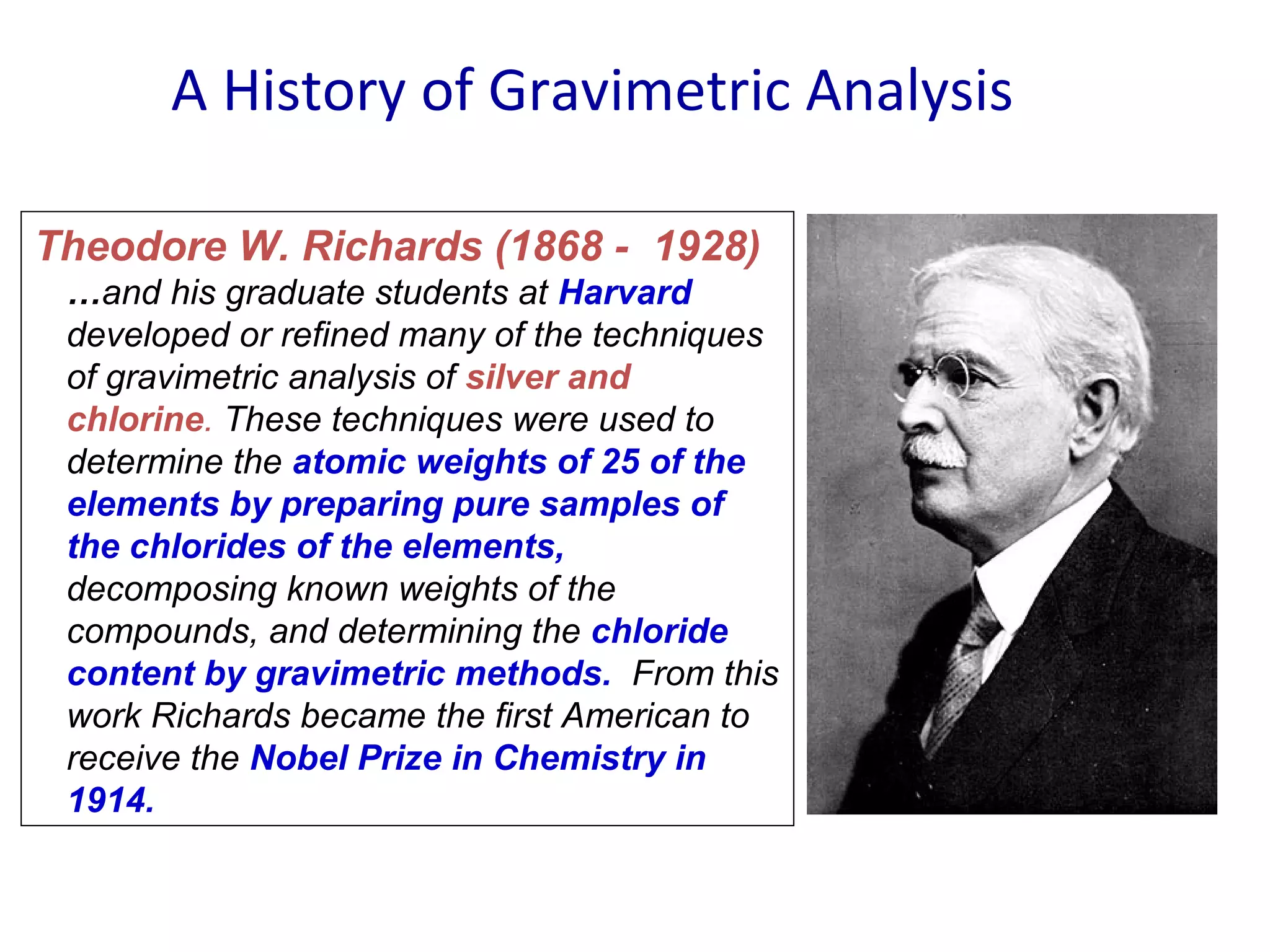 A History of Gravimetric Analysis

Theodore W. Richards (1868 - 1928)

…and his graduate students at Harvard developed or refined many of the techniques of gravimetric analysis of silver and chlorine. These techniques were used to determine the atomic weights of 25 of the elements by preparing pure samples of the chlorides of the elements, decomposing known weights of the compounds, and determining the chloride content by gravimetric methods. From this work Richards became the first American to receive the Nobel Prize in Chemistry in 1914.